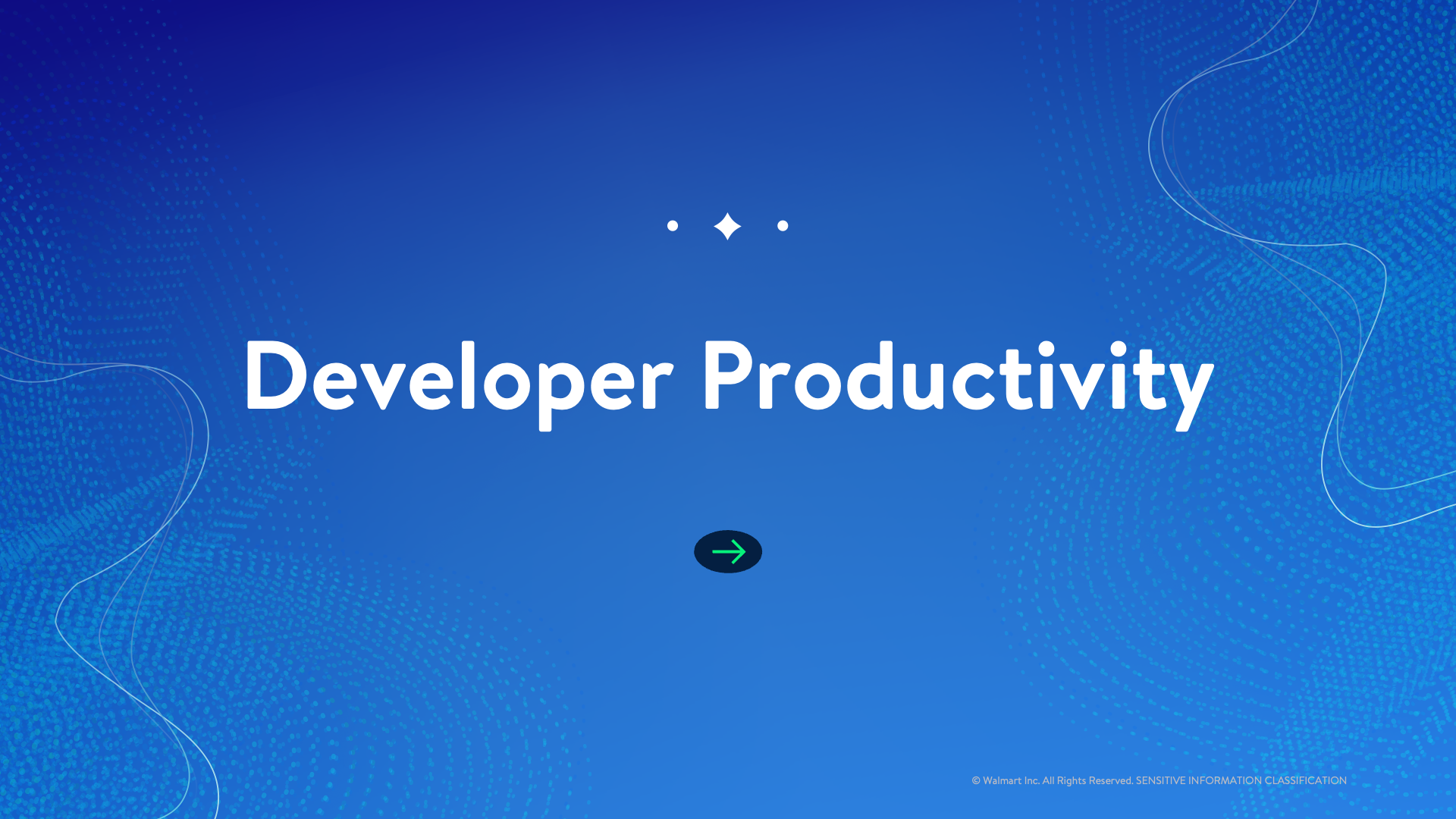 Developer Productivity

© Walmart Inc. All Rights Reserved. SENSITIVE INFORMATION CLASSIFICATION